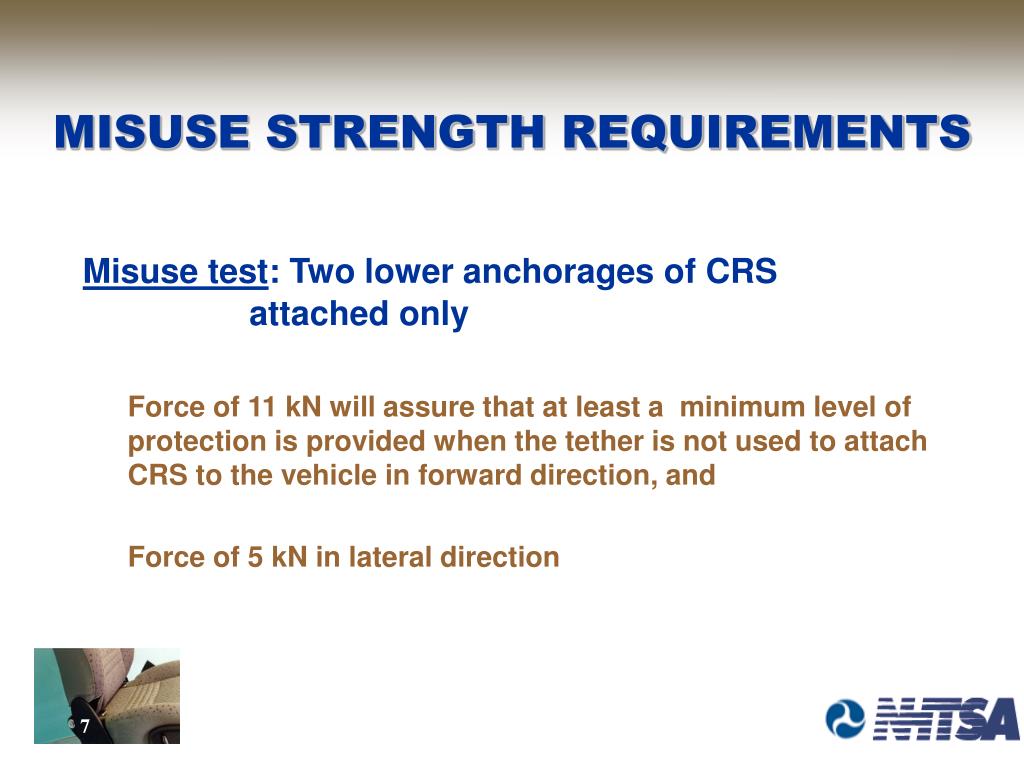 MISUSE STRENGTH REQUIREMENTS

Misuse test: Two lower anchorages of CRS attached only

Force of 11 kN will assure that at least a minimum level of protection is provided when the tether is not used to attach CRS to the vehicle in forward direction, and

Force of 5 kN in lateral direction

7

NHTSA